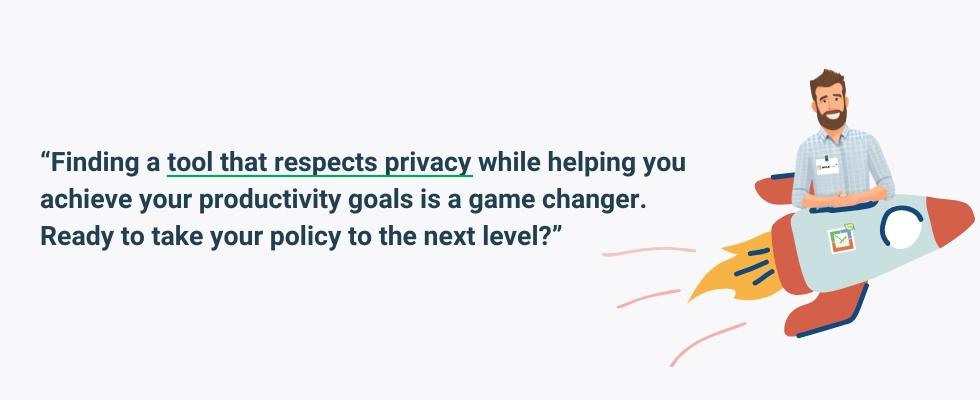 “Finding a tool that respects privacy while helping you achieve your productivity goals is a game changer. Ready to take your policy to the next level?”